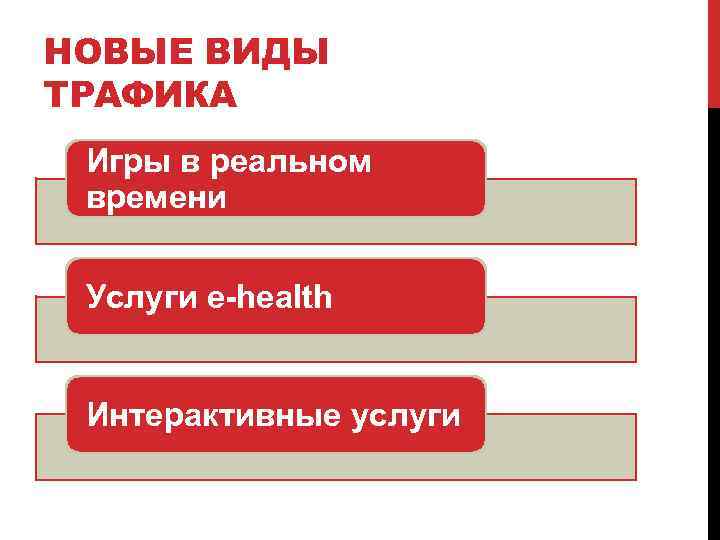 НОВЫЕ ВИДЫ ТРАФИКА

Игры в реальном времени

Услуги e-health

Интерактивные услуги